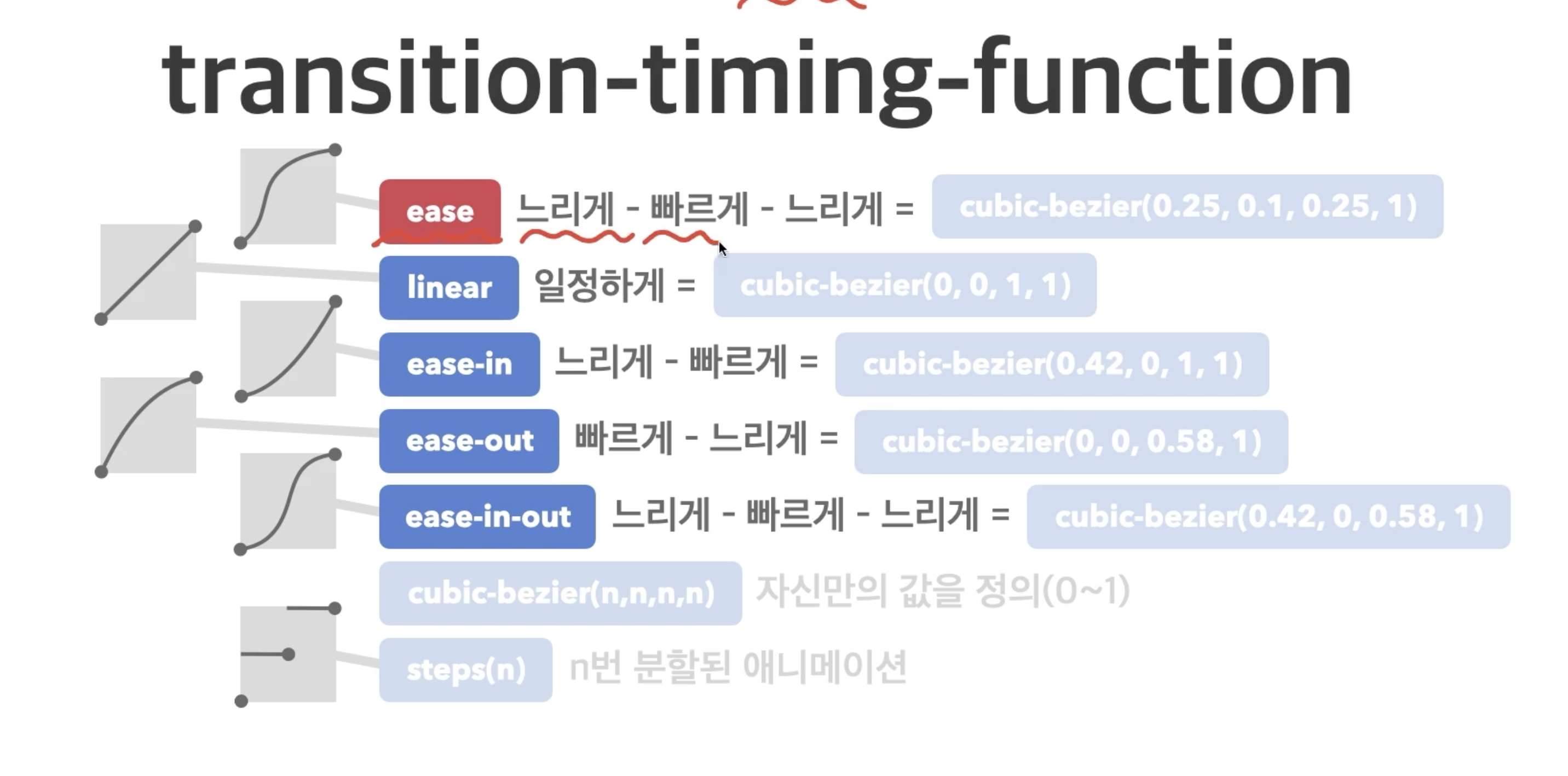 transition-timing-function

ease 느리게 - 빠르게 - 느리게 = cubic-bezier(0.25, 0.1, 0.25, 1)

linear 일정하게 = cubic-bezier(0, 0, 1, 1)

ease-in 느리게 - 빠르게 = cubic-bezier(0.42, 0, 1, 1)

ease-out 빠르게 - 느리게 = cubic-bezier(0, 0, 0.58, 1)

ease-in-out 느리게 - 빠르게 - 느리게 = cubic-bezier(0.42, 0, 0.58, 1)

cubic-bezier(n,n,n,n) 자신만의 값을 정의(0~1)

steps(n) n번 분할된 애니메이션